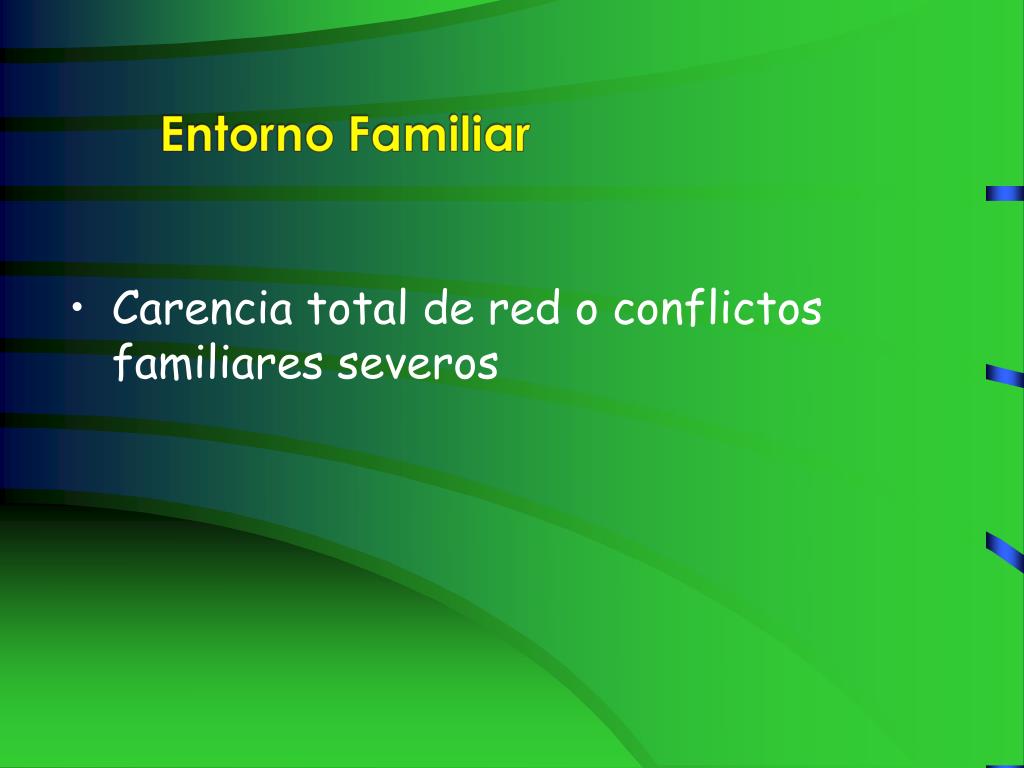 Entorno Familiar

• Carencia total de red o conflictos familiares severos